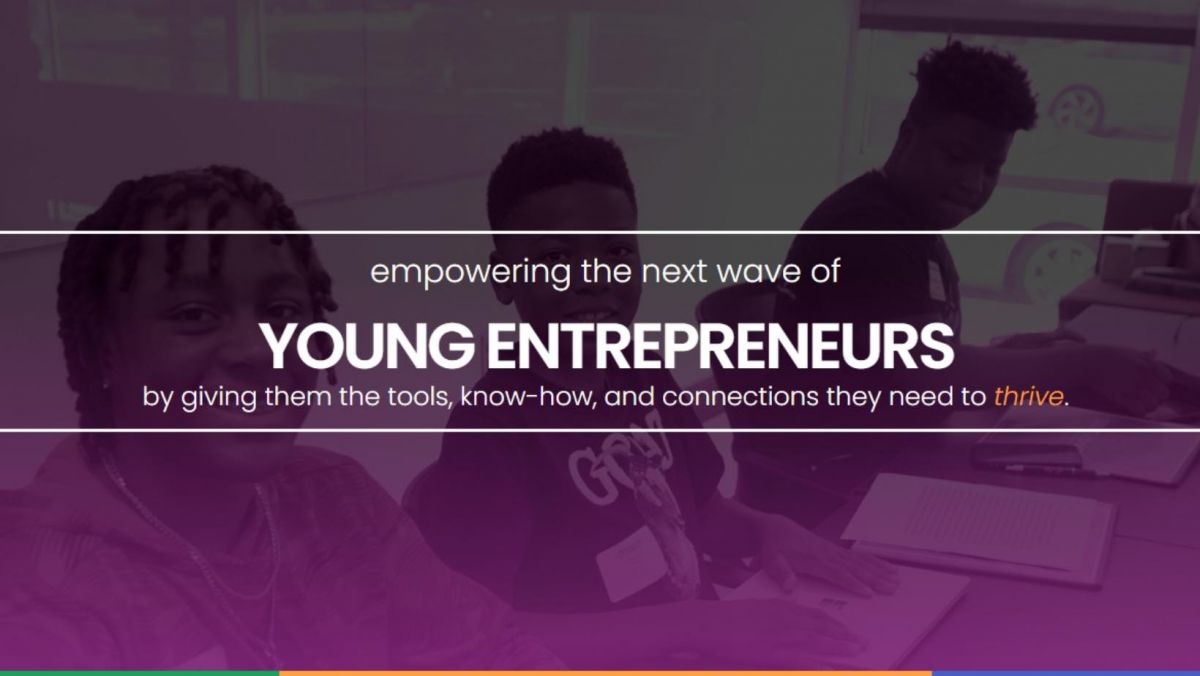 empowering the next wave of

YOUNG ENTREPRENEURS

by giving them the tools, know-how, and connections they need to thrive.